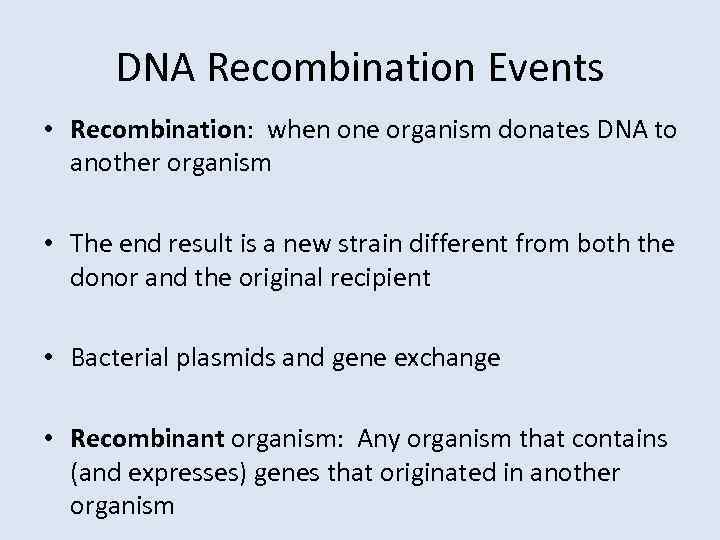 DNA Recombination Events

• Recombination: when one organism donates DNA to another organism

• The end result is a new strain different from both the donor and the original recipient

• Bacterial plasmids and gene exchange

• Recombinant organism: Any organism that contains (and expresses) genes that originated in another organism